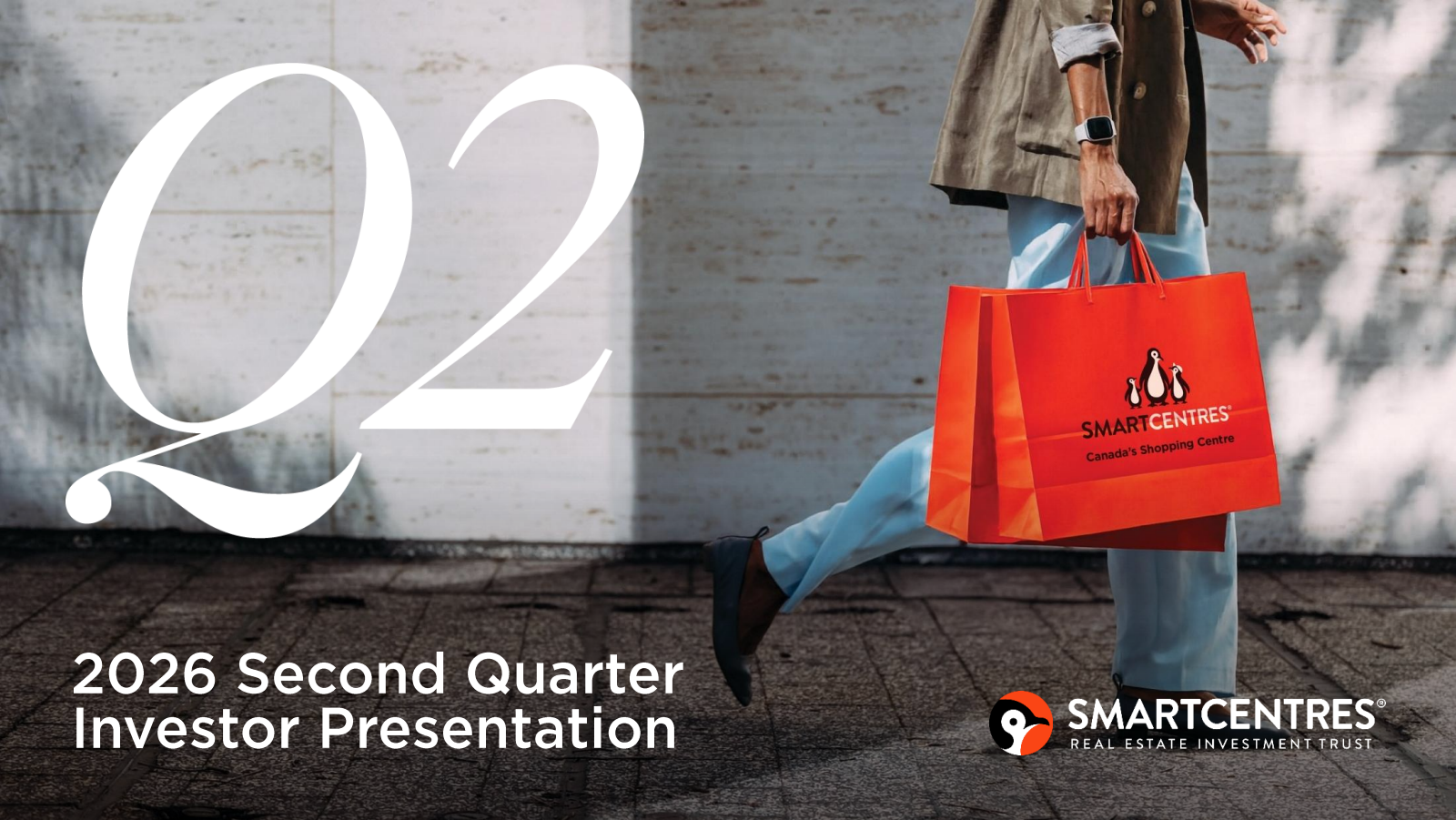 Q2

SMARTCENTRES®
Canada's Shopping Centre

2026 Second Quarter Investor Presentation

SMARTCENTRES®
REAL ESTATE INVESTMENT TRUST